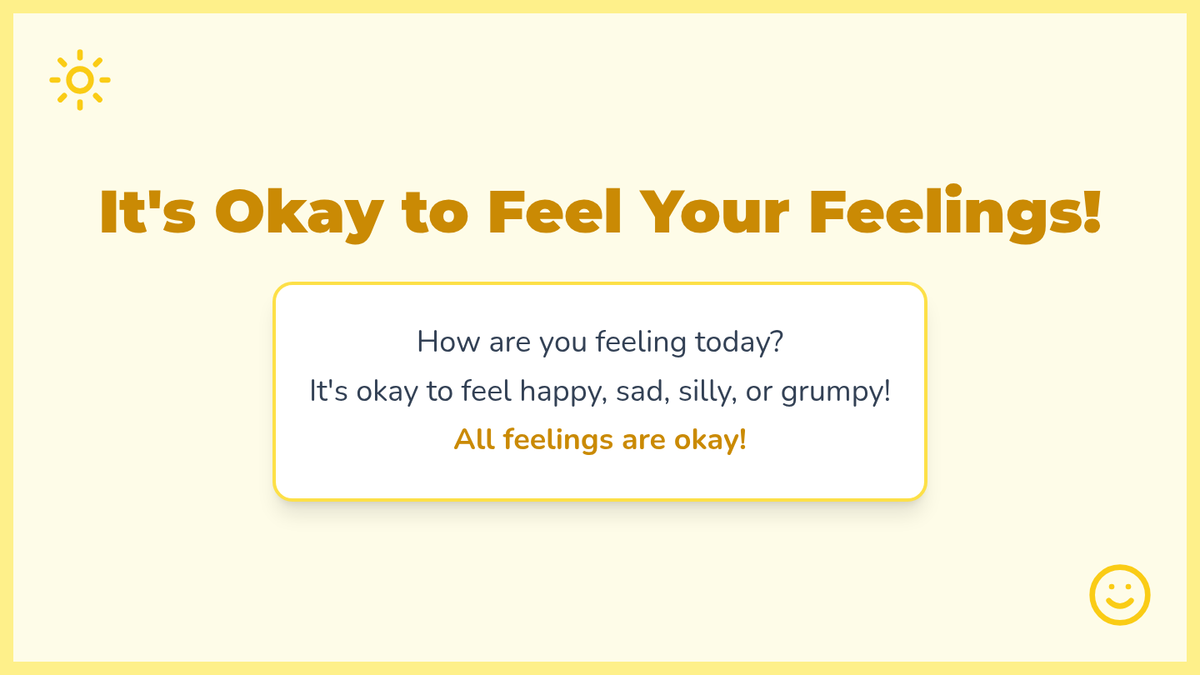 It's Okay to Feel Your Feelings!

How are you feeling today?
It's okay to feel happy, sad, silly, or grumpy!
All feelings are okay!